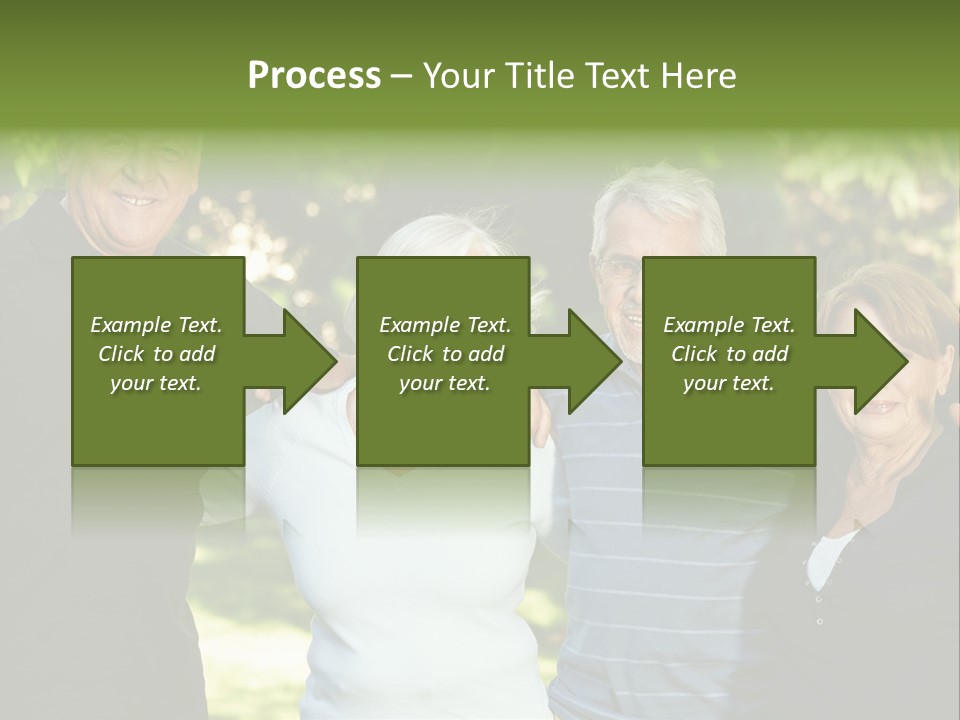 Process – Your Title Text Here

Example Text. Click to add your text.

Example Text. Click to add your text.

Example Text. Click to add your text.